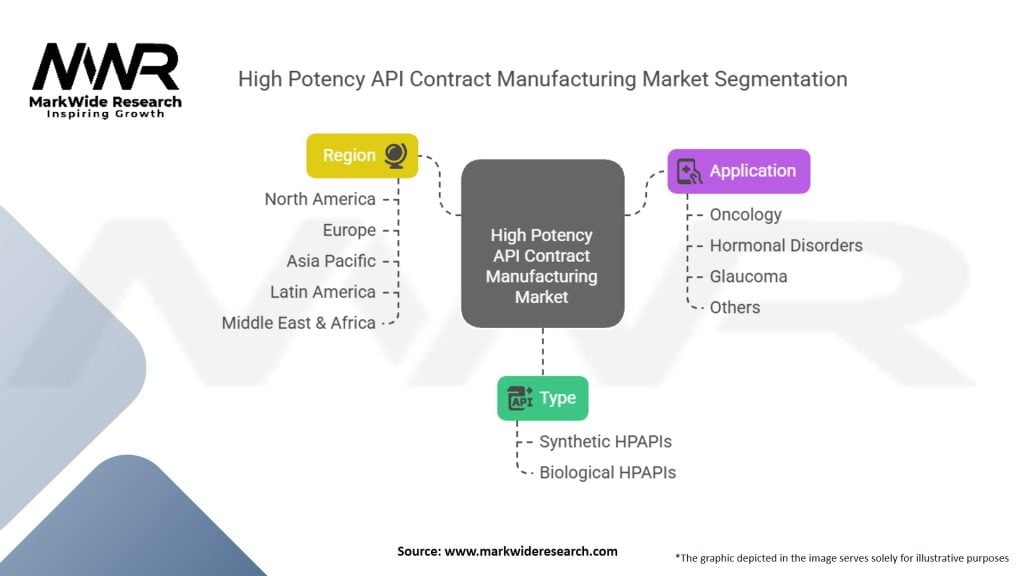 MWR
MarkWide Research
Inspiring Growth

High Potency API Contract Manufacturing Market Segmentation

Region
North America
Europe
Asia Pacific
Latin America
Middle East & Africa

High Potency API Contract Manufacturing Market

Application
Oncology
Hormonal Disorders
Glaucoma
Others

API
Type
Synthetic HPAPIs
Biological HPAPIs

Source: www.markwideresearch.com

*The graphic depicted in the image serves solely for illustrative purposes